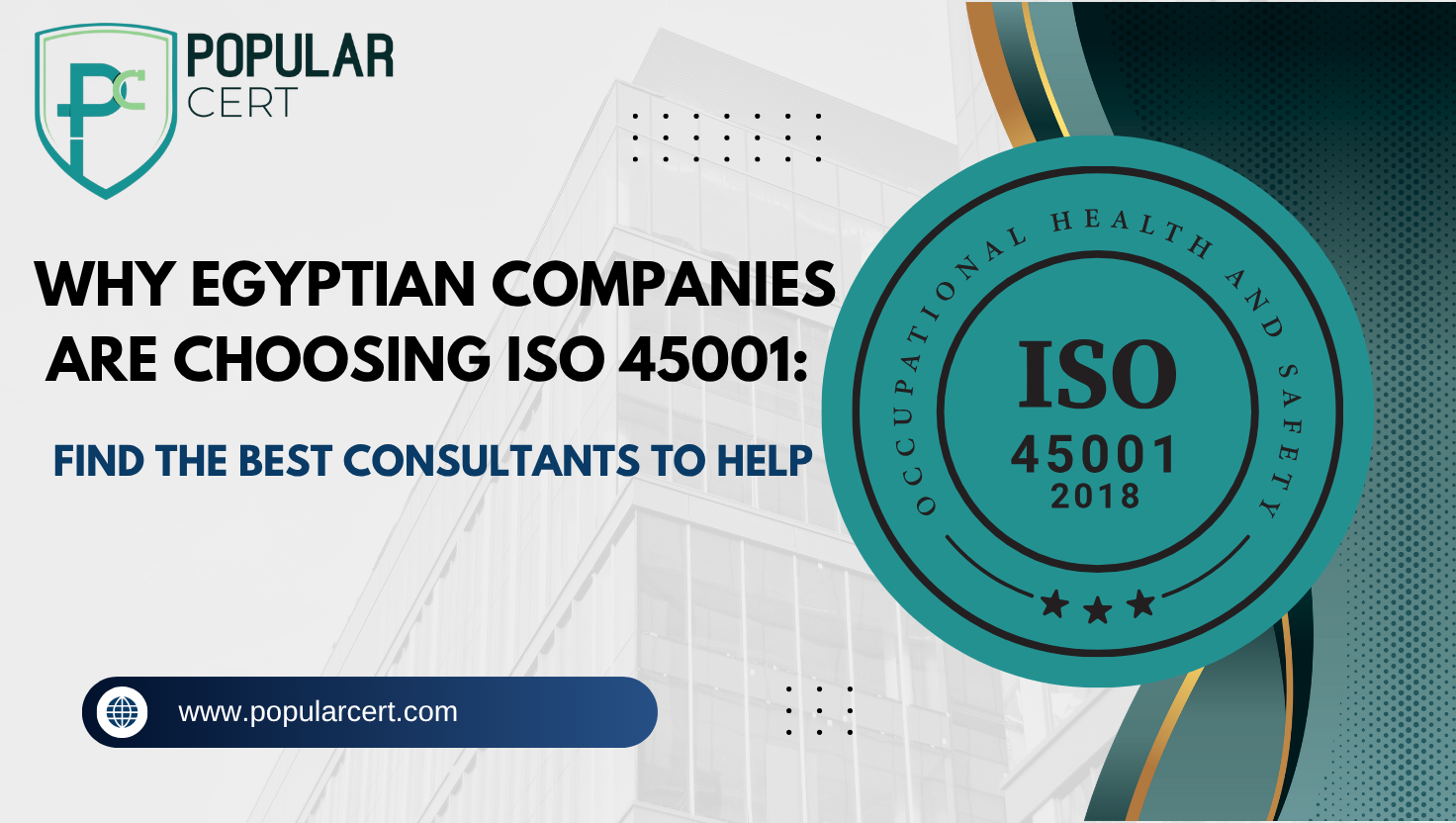 PC
POPULAR CERT

WHY EGYPTIAN COMPANIES ARE CHOOSING ISO 45001:

FIND THE BEST CONSULTANTS TO HELP

OCCUPATIONAL HEALTH AND SAFETY

ISO
45001
2018

www.popularcert.com